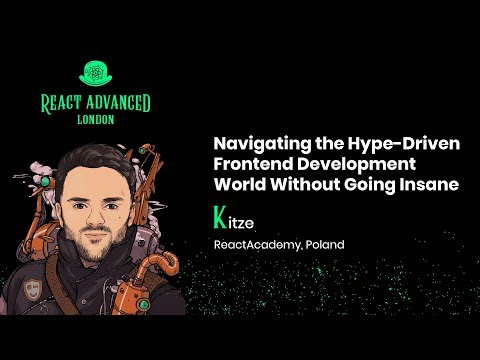 REACT ADVANCED
LONDON

Navigating the Hype-Driven Frontend Development World Without Going Insane

Kitze

ReactAcademy, Poland